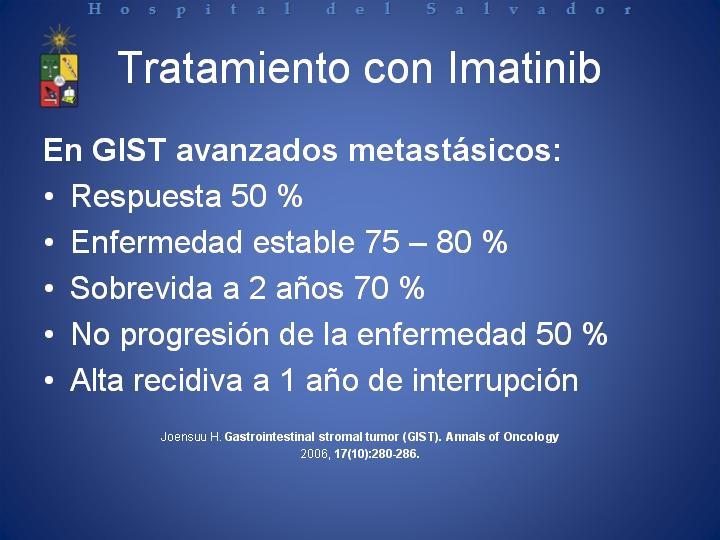 Hospital del Salvador

Tratamiento con Imatinib

En GIST avanzados metastásicos:

• Respuesta 50 %
• Enfermedad estable 75 – 80 %
• Sobrevida a 2 años 70 %
• No progresión de la enfermedad 50 %
• Alta recidiva a 1 año de interrupción

Joensuu H. Gastrointestinal stromal tumor (GIST). Annals of Oncology 2006, 17(10):280-286.